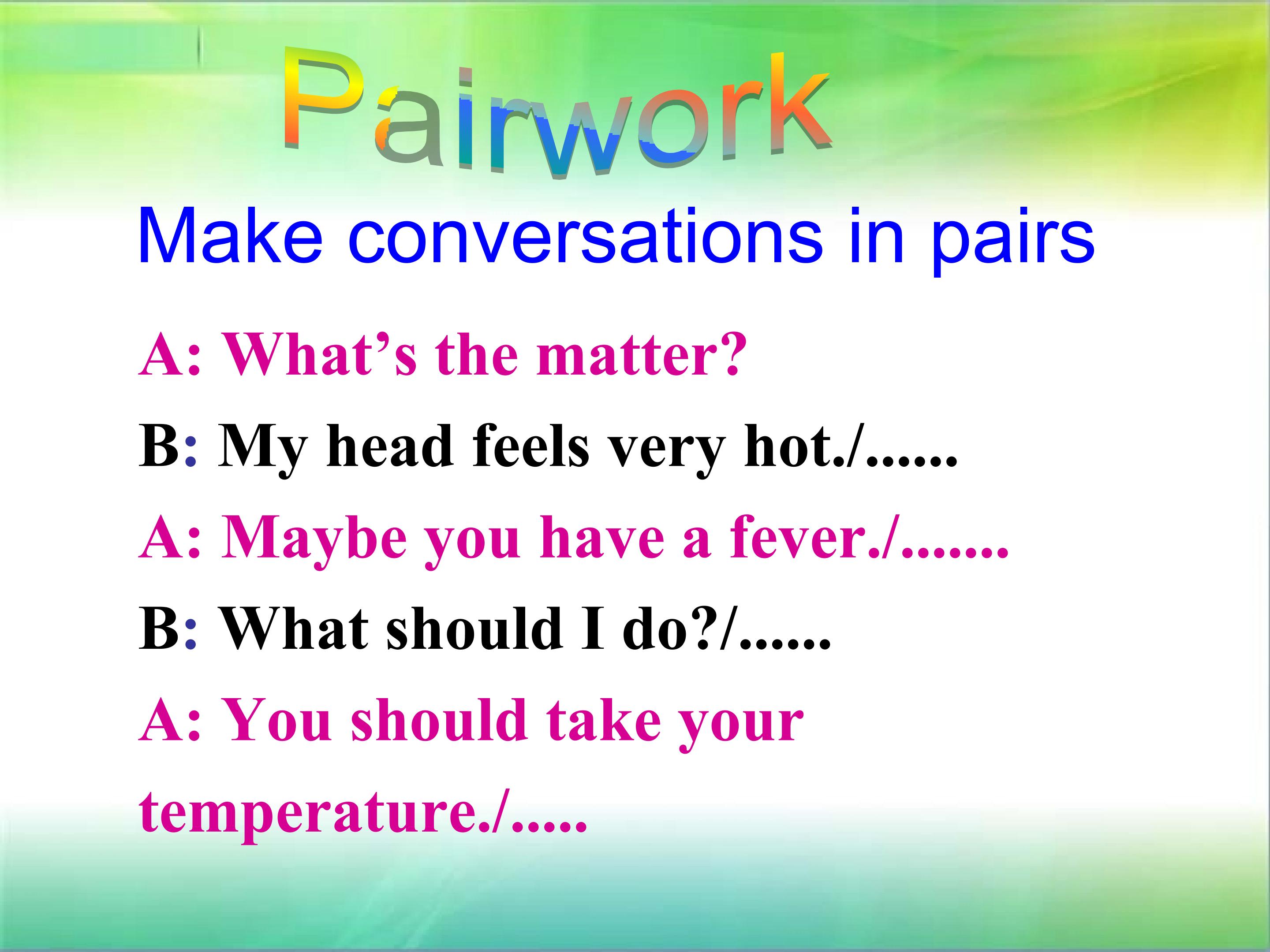 Pairwork

Make conversations in pairs

A: What’s the matter?

B: My head feels very hot./......

A: Maybe you have a fever./.......

B: What should I do?/......

A: You should take your temperature./.....